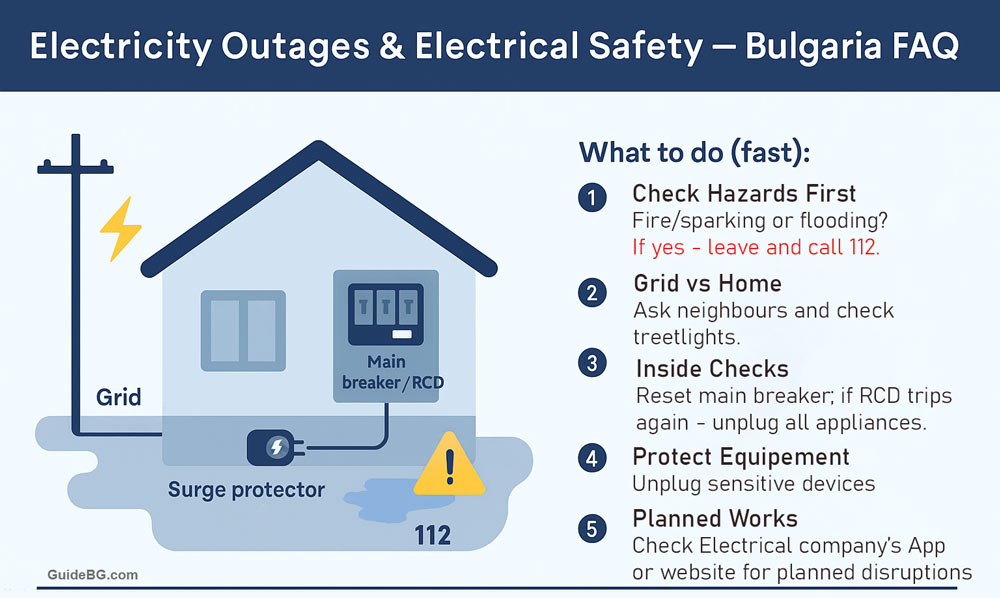 Electricity Outages & Electrical Safety — Bulgaria FAQ

Grid

Main breaker/RCD

Surge protector

112

GuideBG.com

What to do (fast):

1 Check Hazards First
Fire/sparking or flooding?
If yes - leave and call 112.

2 Grid vs Home
Ask neighbours and check treetlights.

3 Inside Checks
Reset main breaker; if RCD trips again - unplug all appliances.

4 Protect Equipement
Unplug sensitive devices

5 Planned Works
Check Electrical company's App or website for planned disruptions